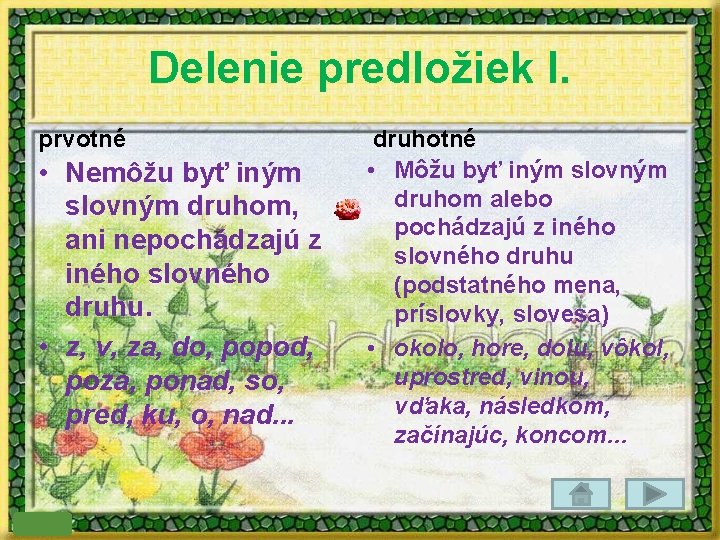 Delenie predložiek I.

prvotné

• Nemôžu byť iným slovným druhom, ani nepochádzajú z iného slovného druhu.

• z, v, za, do, popod, poza, ponad, so, pred, ku, o, nad...

druhotné

• Môžu byť iným slovným druhom alebo pochádzajú z iného slovného druhu (podstatného mena, príslovky, slovesa)

• okolo, hore, dolu, vôkol, uprostred, vinou, vďaka, následkom, začínajúc, koncom...